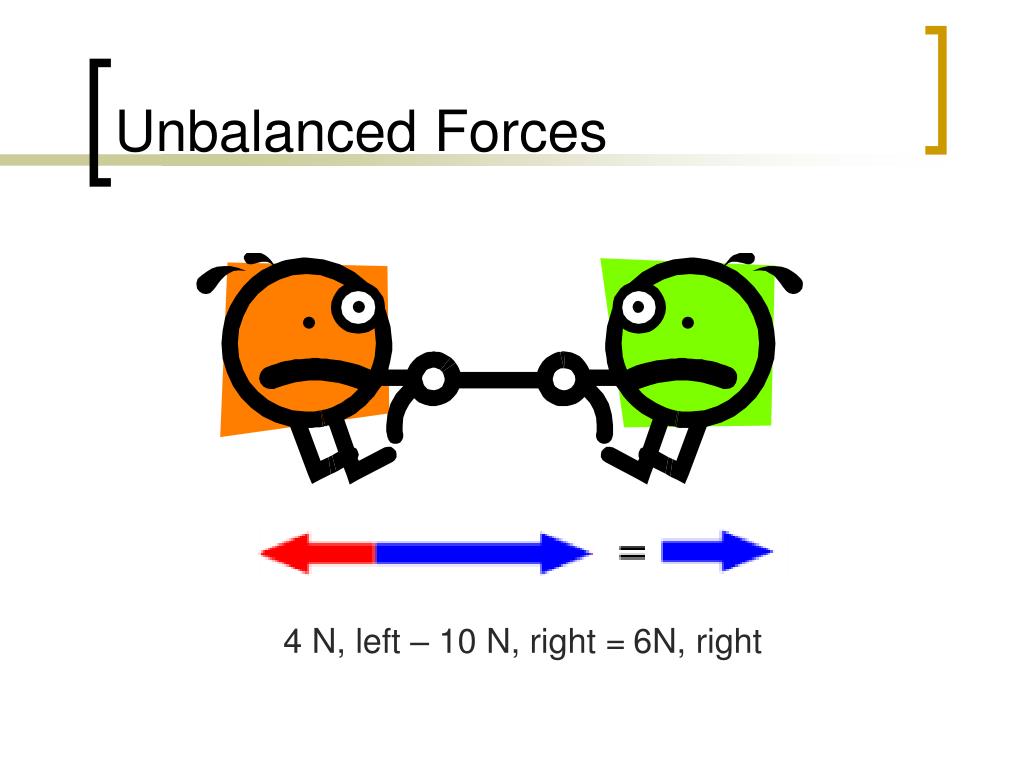 Unbalanced Forces

=

4 N, left – 10 N, right = 6N, right